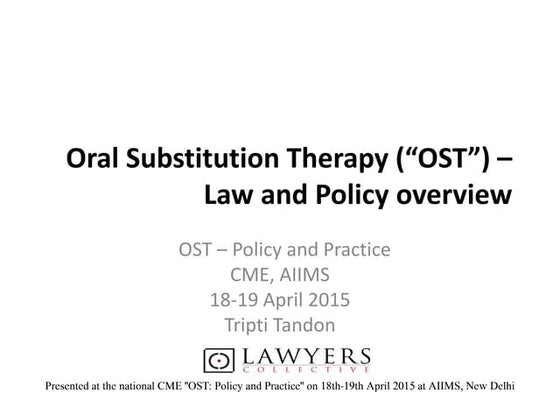 Oral Substitution Therapy (“OST”) – Law and Policy overview

OST – Policy and Practice
CME, AIIMS
18-19 April 2015
Tripti Tandon

LAWYERS
COLLECTIVE

Presented at the national CME "OST: Policy and Practice" on 18th-19th April 2015 at AIIMS, New Delhi